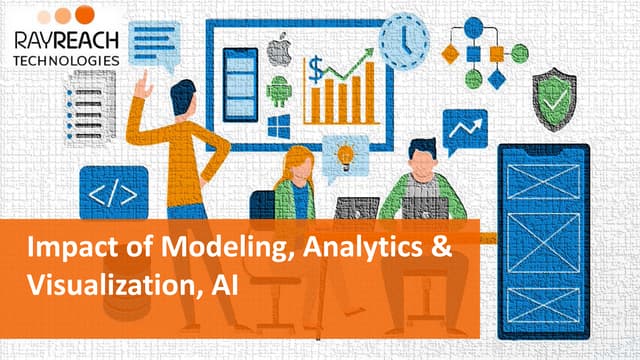 RAYREACH
TECHNOLOGIES

$

</>

Impact of Modeling, Analytics & Visualization, AI